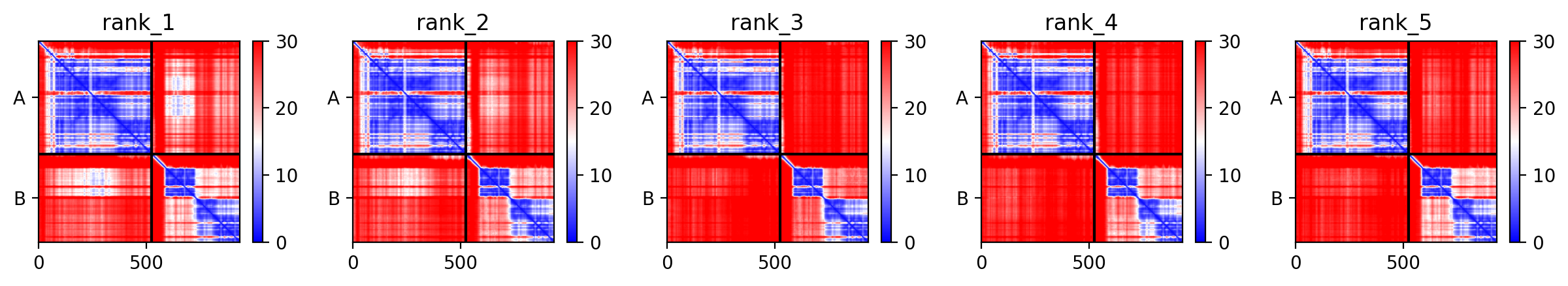 rank_1

A
B
0 500
30
20
10
0

rank_2

A
B
0 500
30
20
10
0

rank_3

A
B
0 500
30
20
10
0

rank_4

A
B
0 500
30
20
10
0

rank_5

A
B
0 500
30
20
10
0